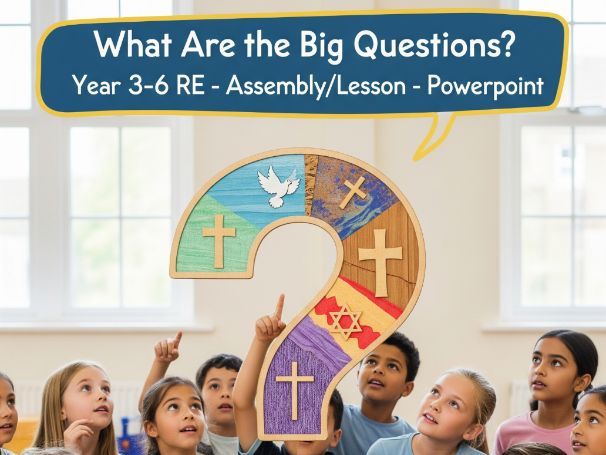 What Are the Big Questions?
Year 3-6 RE - Assembly/Lesson - Powerpoint